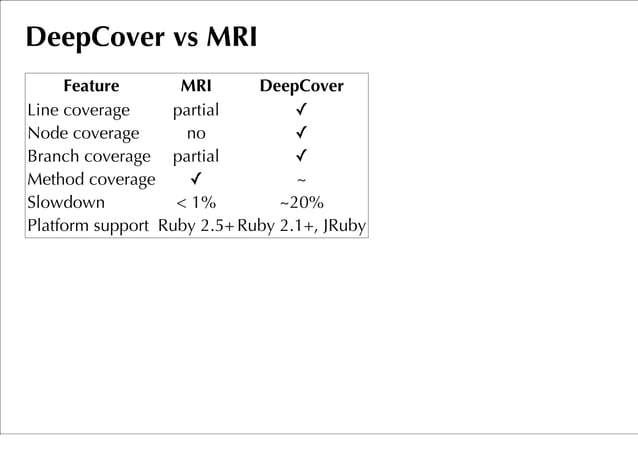 DeepCover vs MRI

| Feature | MRI | DeepCover |
|---|---|---|
| Line coverage | partial | ✓ |
| Node coverage | no | ✓ |
| Branch coverage | partial | ✓ |
| Method coverage | ✓ | ~ |
| Slowdown | < 1% | ~20% |
| Platform support | Ruby 2.5+ | Ruby 2.1+, JRuby |